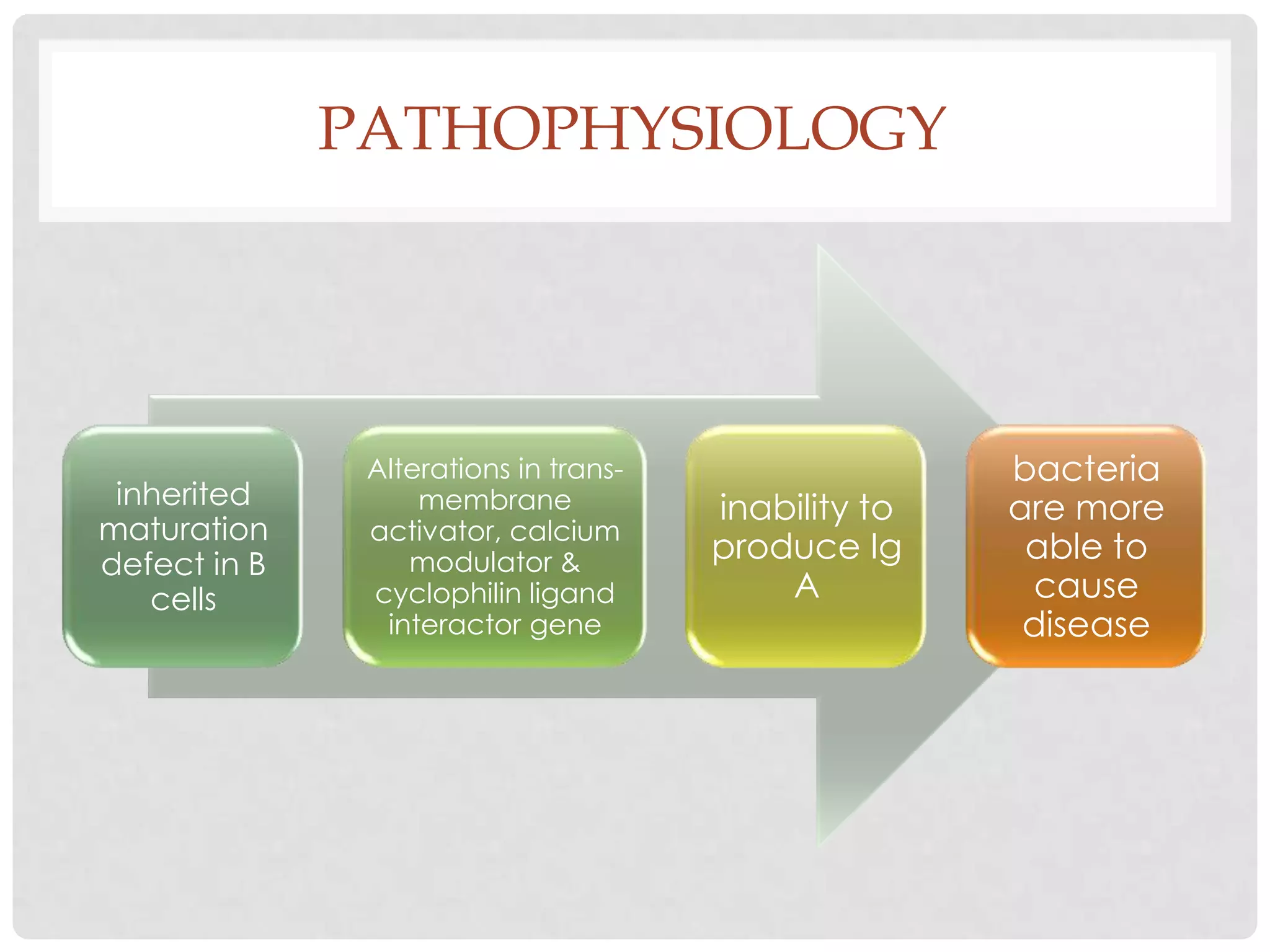 PATHOPHYSIOLOGY

inherited maturation defect in B cells

Alterations in trans-membrane activator, calcium modulator & cyclophilin ligand interactor gene

inability to produce Ig A

bacteria are more able to cause disease